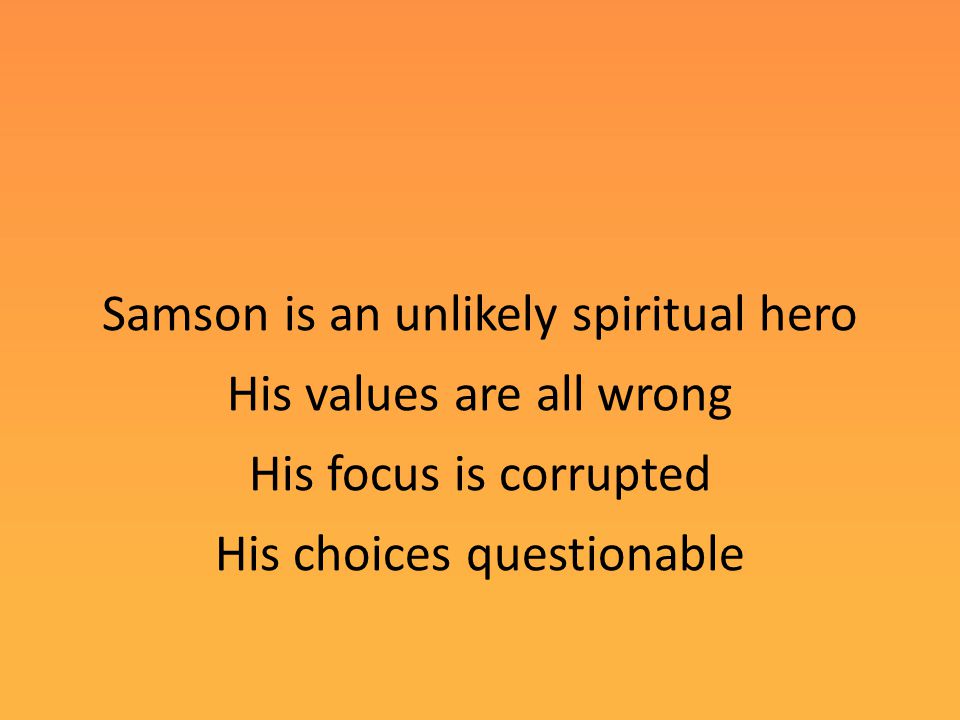 Samson is an unlikely spiritual hero
His values are all wrong
His focus is corrupted
His choices questionable